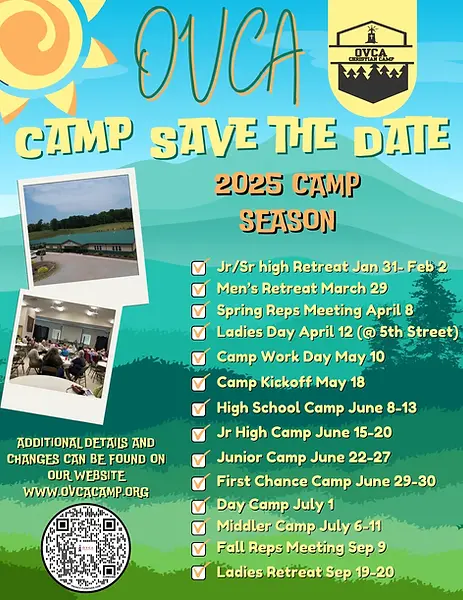 OVCA

OVCA
CHRISTIAN CAMP

CAMP SAVE THE DATE

2025 CAMP SEASON

Jr/Sr high Retreat Jan 31- Feb 2
Men's Retreat March 29
Spring Reps Meeting April 8
Ladies Day April 12 (@ 5th Street)
Camp Work Day May 10
Camp Kickoff May 18
High School Camp June 8-13
Jr High Camp June 15-20
Junior Camp June 22-27
First Chance Camp June 29-30
Day Camp July 1
Middler Camp July 6-11
Fall Reps Meeting Sep 9
Ladies Retreat Sep 19-20

ADDITIONAL DETAILS AND CHANGES CAN BE FOUND ON OUR WEBSITE WWW.OVCACAMP.ORG